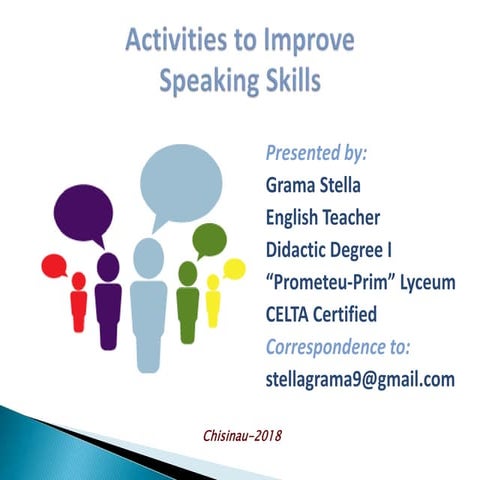 Activities to Improve Speaking Skills

Presented by:
Grama Stella
English Teacher
Didactic Degree I
“Prometeu-Prim” Lyceum
CELTA Certified
Correspondence to:
stellagrama9@gmail.com

Chisinau-2018